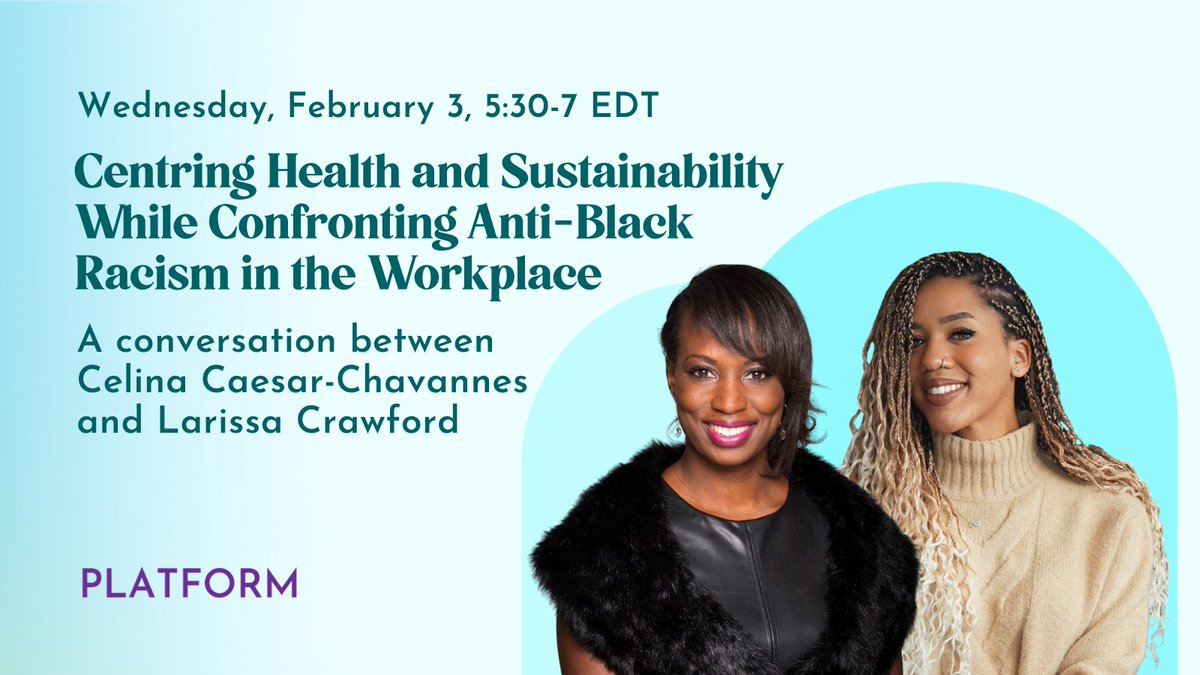 Wednesday, February 3, 5:30-7 EDT

Centring Health and Sustainability While Confronting Anti-Black Racism in the Workplace

A conversation between Celina Caesar-Chavannes and Larissa Crawford

PLATFORM